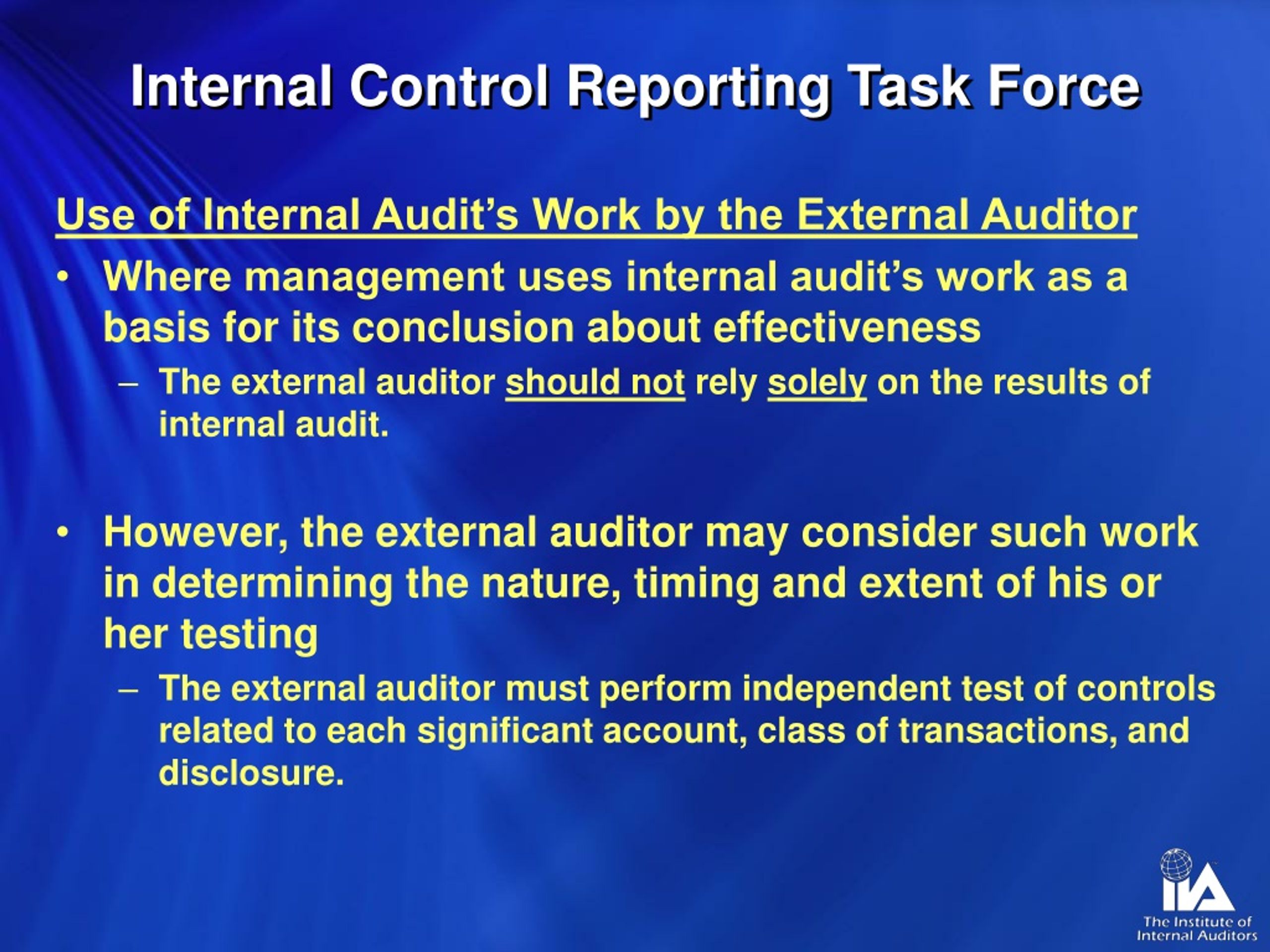 Internal Control Reporting Task Force

Use of Internal Audit's Work by the External Auditor

• Where management uses internal audit's work as a basis for its conclusion about effectiveness

– The external auditor should not rely solely on the results of internal audit.

• However, the external auditor may consider such work in determining the nature, timing and extent of his or her testing

– The external auditor must perform independent test of controls related to each significant account, class of transactions, and disclosure.

IIA
The Institute of Internal Auditors